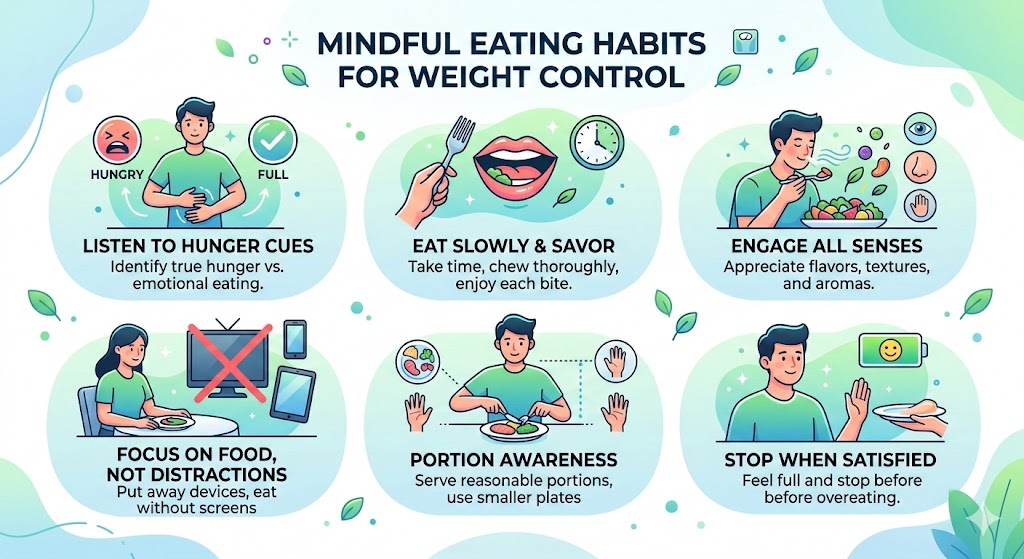 MINDFUL EATING HABITS FOR WEIGHT CONTROL

HUNGRY

FULL

LISTEN TO HUNGER CUES
Identify true hunger vs. emotional eating.

EAT SLOWLY & SAVOR
Take time, chew thoroughly, enjoy each bite.

ENGAGE ALL SENSES
Appreciate flavors, textures, and aromas.

FOCUS ON FOOD, NOT DISTRACTIONS
Put away devices, eat without screens

PORTION AWARENESS
Serve reasonable portions, use smaller plates

STOP WHEN SATISFIED
Feel full and stop before before overeating.